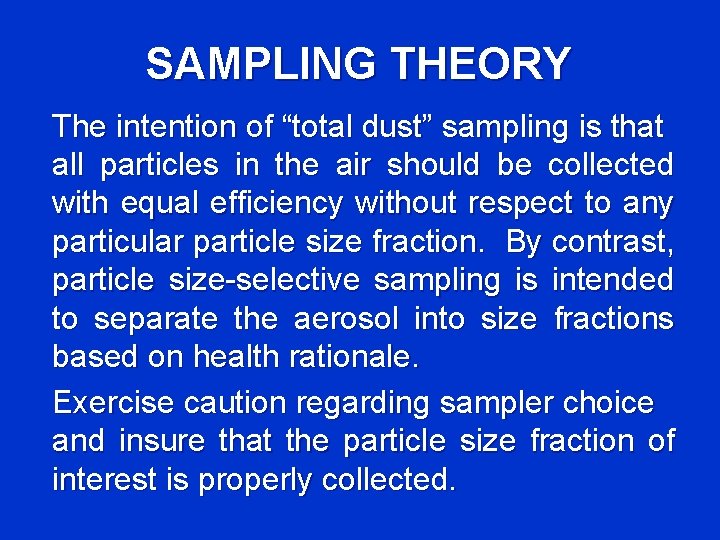 SAMPLING THEORY

The intention of “total dust” sampling is that all particles in the air should be collected with equal efficiency without respect to any particular particle size fraction.  By contrast, particle size-selective sampling is intended to separate the aerosol into size fractions based on health rationale.

Exercise caution regarding sampler choice and insure that the particle size fraction of interest is properly collected.